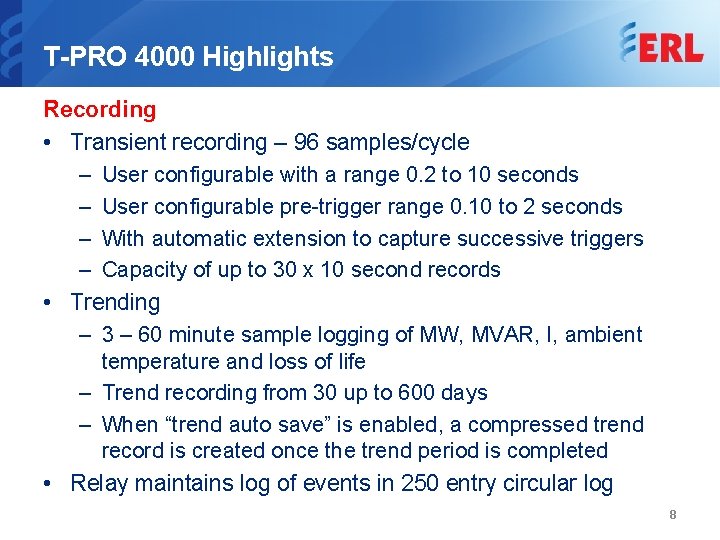 T-PRO 4000 Highlights

ERL

Recording

• Transient recording – 96 samples/cycle
  – User configurable with a range 0.2 to 10 seconds
  – User configurable pre-trigger range 0.10 to 2 seconds
  – With automatic extension to capture successive triggers
  – Capacity of up to 30 x 10 second records
• Trending
  – 3 – 60 minute sample logging of MW, MVAR, I, ambient temperature and loss of life
  – Trend recording from 30 up to 600 days
  – When “trend auto save” is enabled, a compressed trend record is created once the trend period is completed
• Relay maintains log of events in 250 entry circular log

8